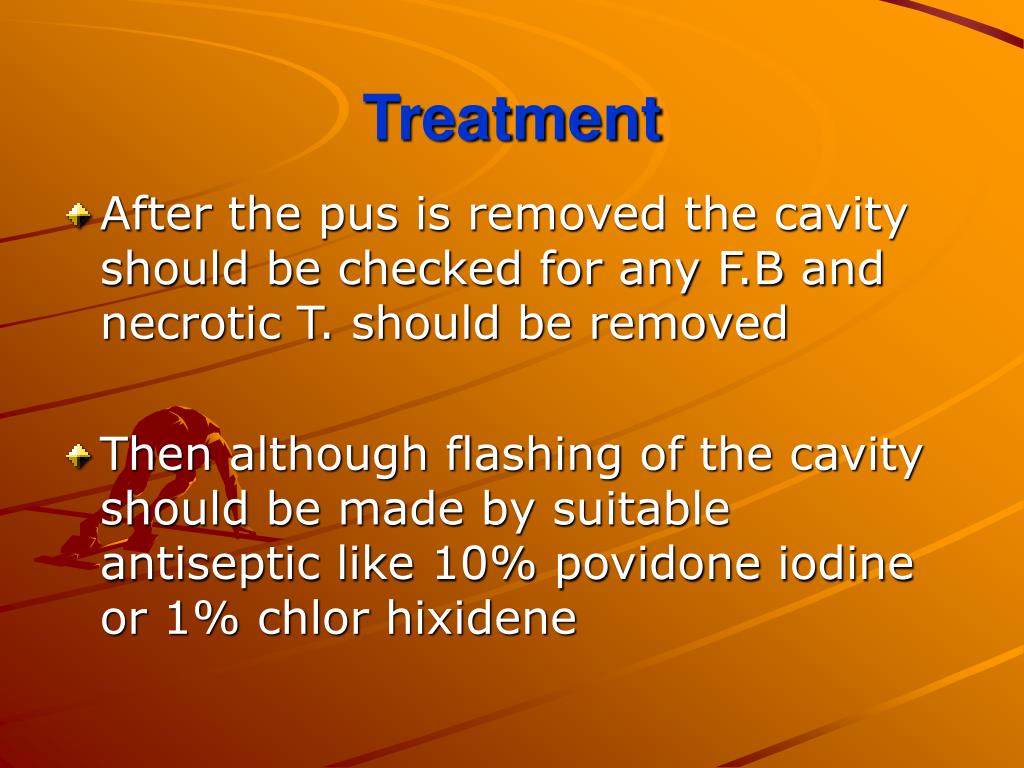 Treatment

After the pus is removed the cavity should be checked for any F.B and necrotic T. should be removed

Then although flashing of the cavity should be made by suitable antiseptic like 10% povidone iodine or 1% chlor hixidene